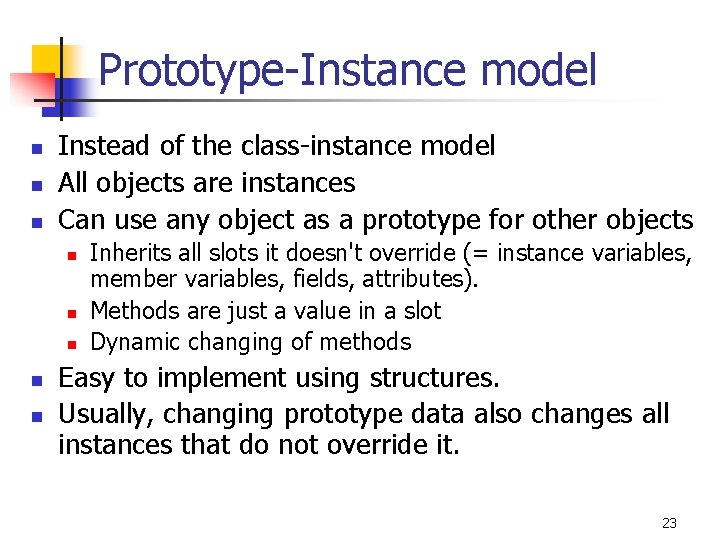 Prototype-Instance model

- Instead of the class-instance model
- All objects are instances
- Can use any object as a prototype for other objects
  - Inherits all slots it doesn't override (= instance variables, member variables, fields, attributes).
  - Methods are just a value in a slot
  - Dynamic changing of methods
- Easy to implement using structures.
- Usually, changing prototype data also changes all instances that do not override it.

23